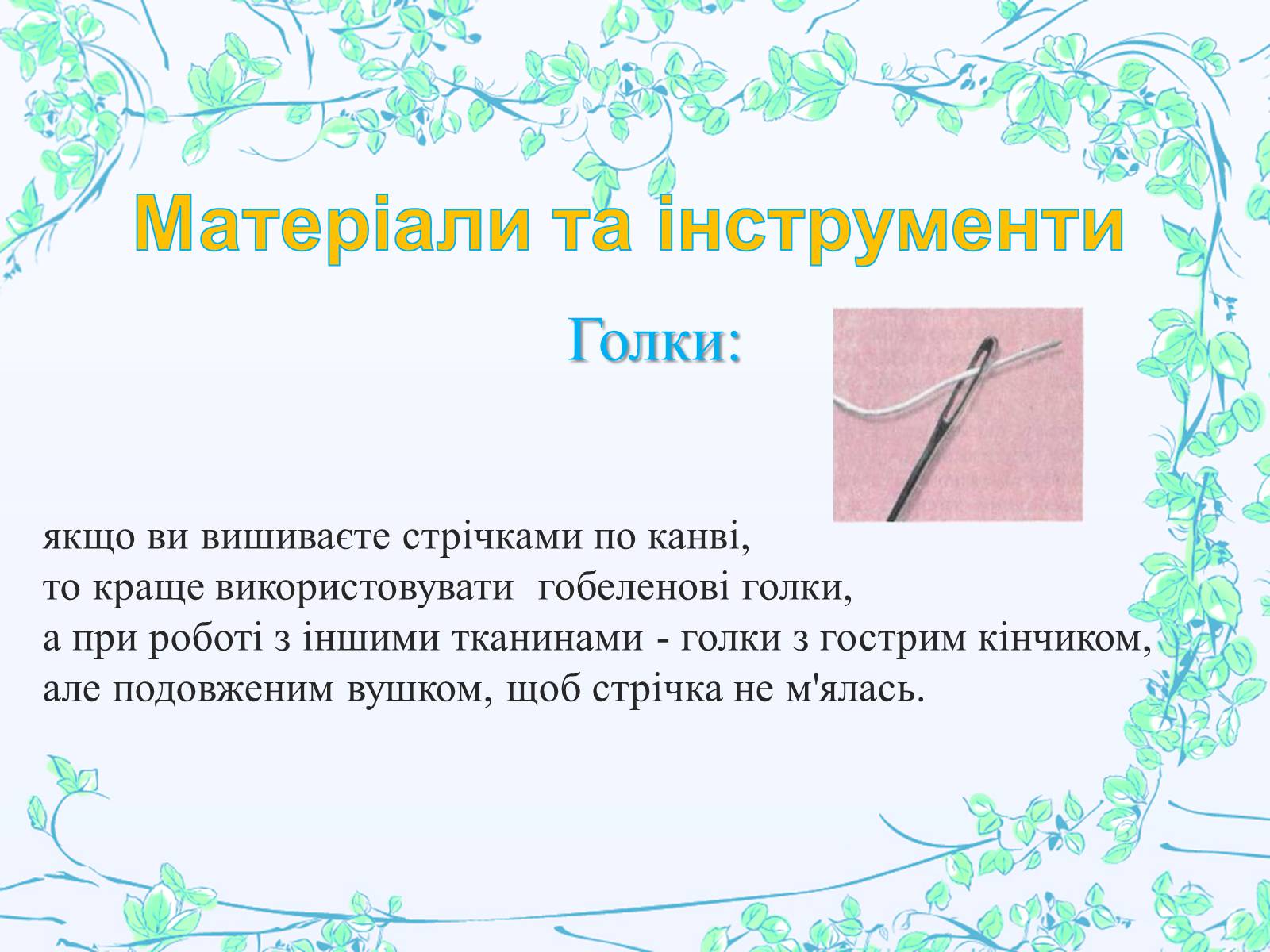 Матеріали та інструменти

Голки:

якщо ви вишиваєте стрічками по канві,
то краще використовувати гобеленові голки,
а при роботі з іншими тканинами - голки з гострим кінчиком,
але подовженим вушком, щоб стрічка не м'ялась.